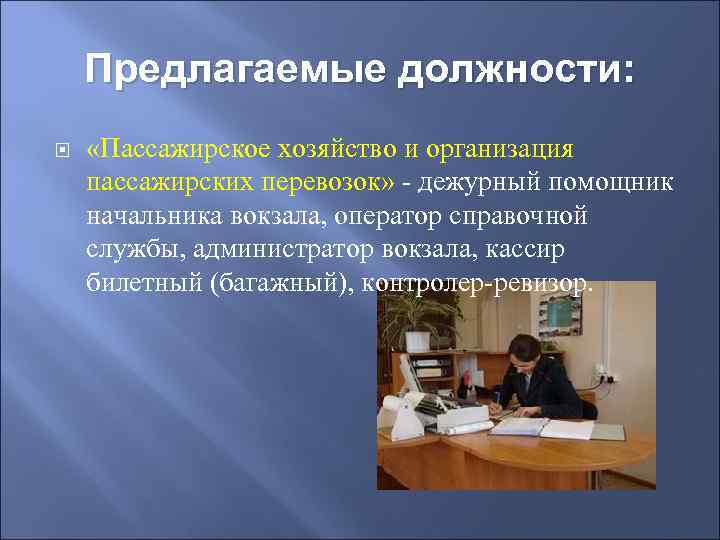 Предлагаемые должности:

«Пассажирское хозяйство и организация пассажирских перевозок» - дежурный помощник начальника вокзала, оператор справочной службы, администратор вокзала, кассир билетный (багажный), контролер-ревизор.